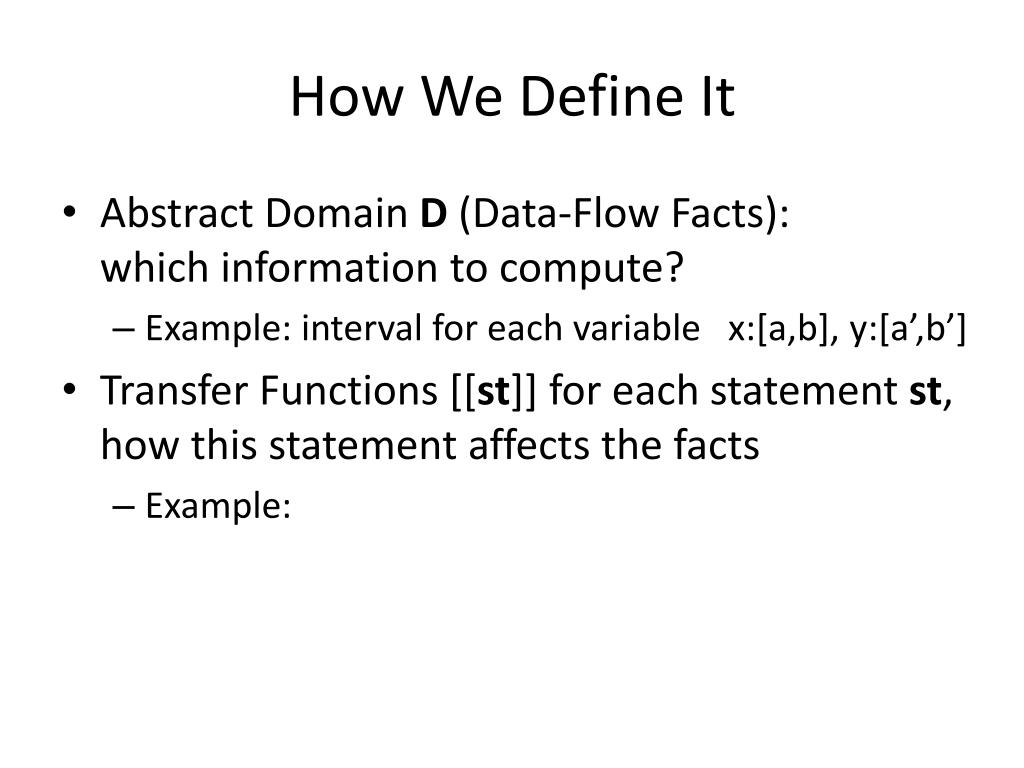 How We Define It

• Abstract Domain **D** (Data-Flow Facts): which information to compute?
  – Example: interval for each variable x:[a,b], y:[a’,b’]
• Transfer Functions [[**st**]] for each statement **st**, how this statement affects the facts
  – Example: